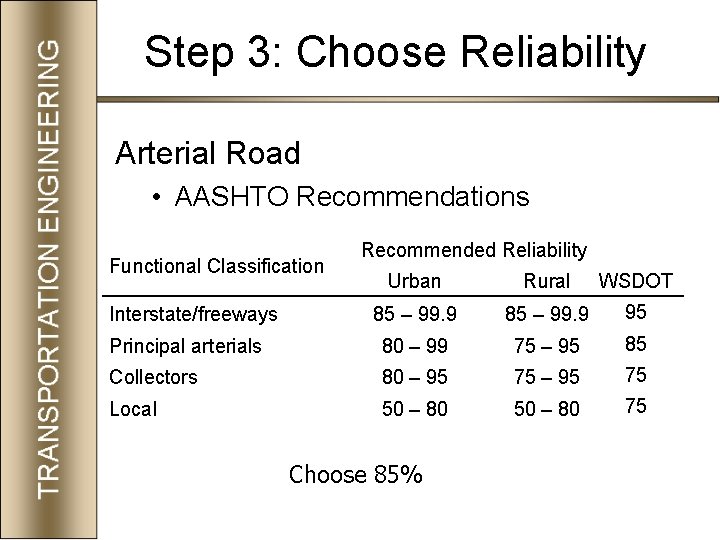 TRANSPORTATION ENGINEERING

Step 3: Choose Reliability

Arterial Road

• AASHTO Recommendations

| Functional Classification | Recommended Reliability Urban | Recommended Reliability Rural | WSDOT |
|---|---|---|---|
| Interstate/freeways | 85 – 99.9 | 85 – 99.9 | 95 |
| Principal arterials | 80 – 99 | 75 – 95 | 85 |
| Collectors | 80 – 95 | 75 – 95 | 75 |
| Local | 50 – 80 | 50 – 80 | 75 |

Choose 85%